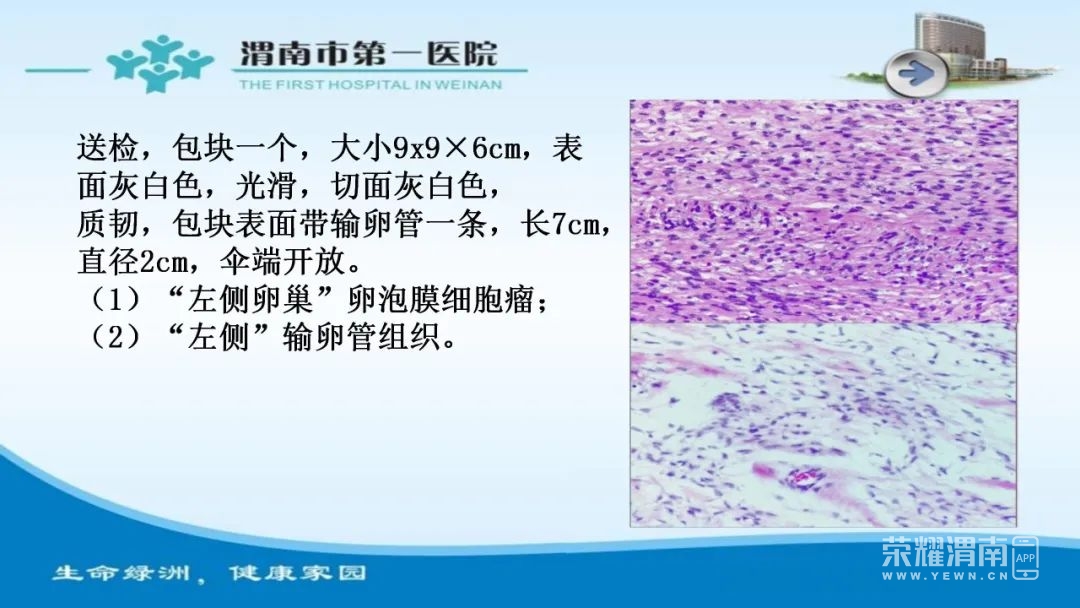 渭南市第一医院
THE FIRST HOSPITAL IN WEINAN

送检，包块一个，大小9x9×6cm，表面灰白色，光滑，切面灰白色，质韧，包块表面带输卵管一条，长7cm，直径2cm，伞端开放。
（1）“左侧卵巢”卵泡膜细胞瘤；
（2）“左侧”输卵管组织。

生命绿洲，健康家园

荣耀渭南
APP
WWW.YEWN.CN